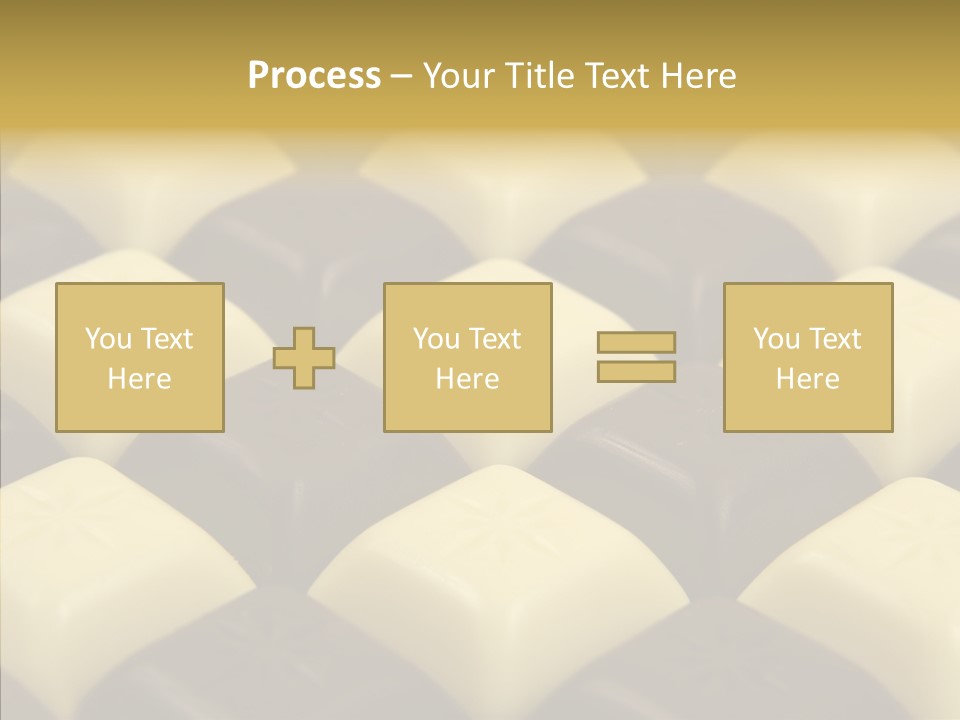 Process – Your Title Text Here

You Text Here

You Text Here

You Text Here